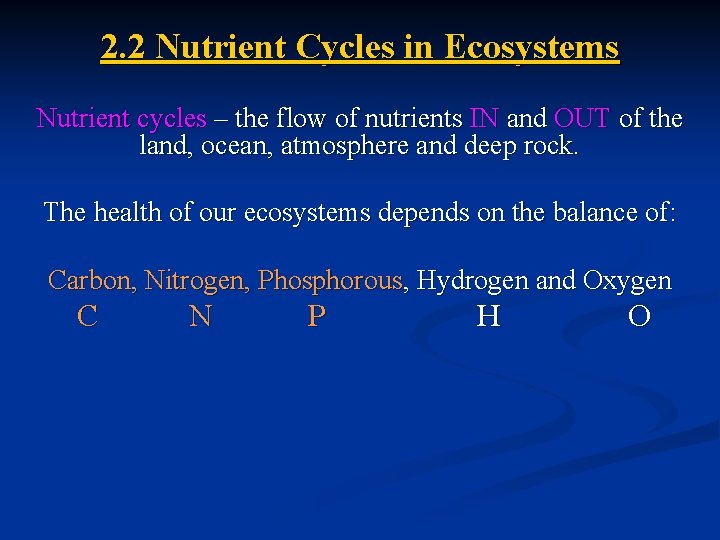 2.2 Nutrient Cycles in Ecosystems

Nutrient cycles – the flow of nutrients IN and OUT of the land, ocean, atmosphere and deep rock.

The health of our ecosystems depends on the balance of:

Carbon, Nitrogen, Phosphorous, Hydrogen and Oxygen
C N P H O